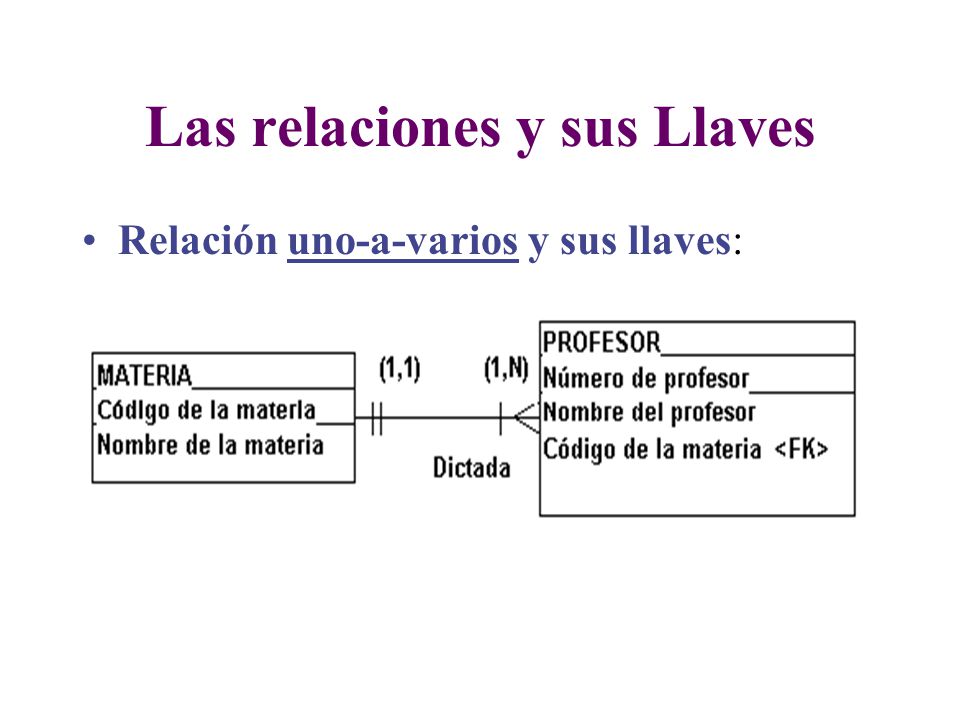 Las relaciones y sus Llaves

• Relación uno-a-varios y sus llaves:

MATERIA
Código de la materia
Nombre de la materia

(1,1)

(1,N)

Dictada

PROFESOR
Número de profesor
Nombre del profesor
Código de la materia <FK>